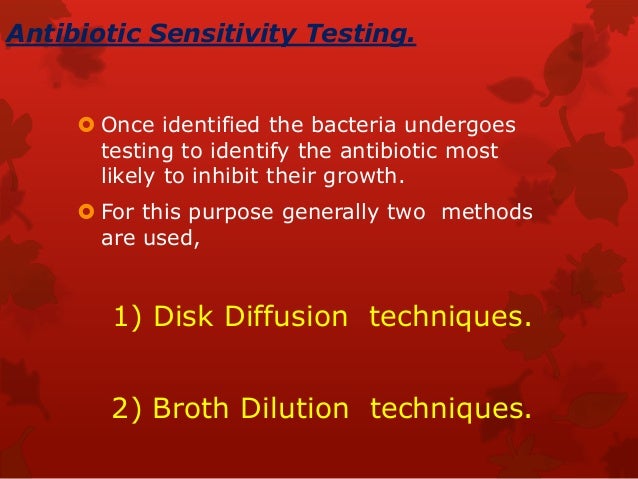 Antibiotic Sensitivity Testing.

Once identified the bacteria undergoes testing to identify the antibiotic most likely to inhibit their growth.

For this purpose generally two methods are used,

1) Disk Diffusion techniques.

2) Broth Dilution techniques.